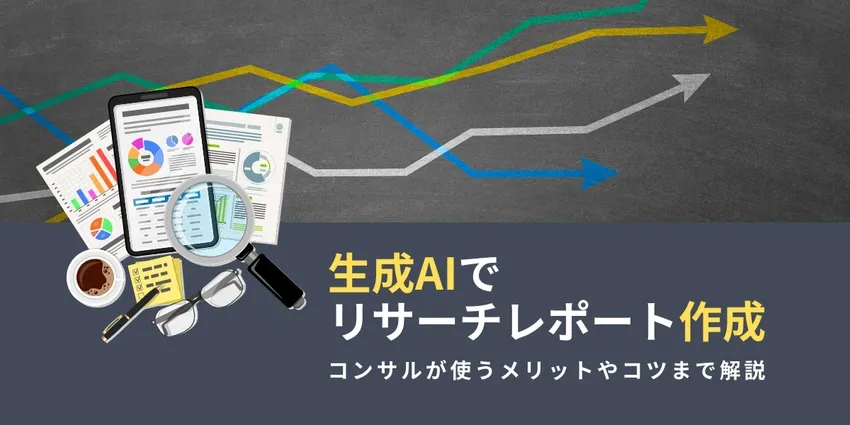 生成AIで
リサーチレポート作成

コンサルが使うメリットやコツまで解説